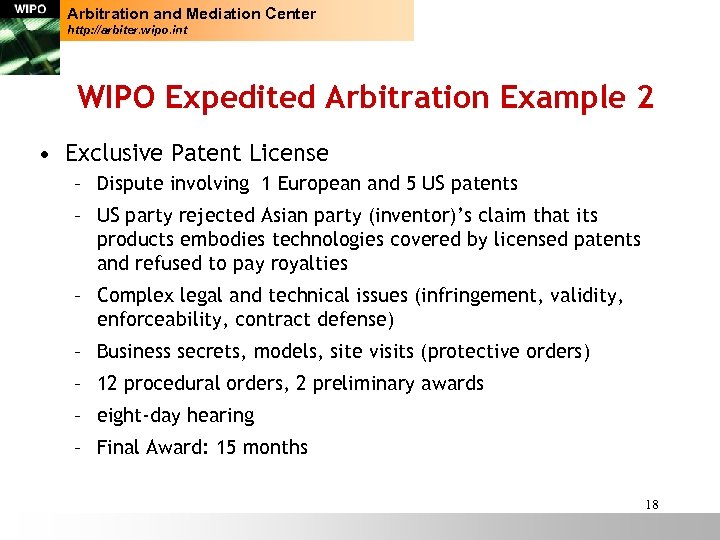 WIPO

Arbitration and Mediation Center
http://arbiter.wipo.int

WIPO Expedited Arbitration Example 2

• Exclusive Patent License
– Dispute involving 1 European and 5 US patents
– US party rejected Asian party (inventor)'s claim that its products embodies technologies covered by licensed patents and refused to pay royalties
– Complex legal and technical issues (infringement, validity, enforceability, contract defense)
– Business secrets, models, site visits (protective orders)
– 12 procedural orders, 2 preliminary awards
– eight-day hearing
– Final Award: 15 months

18